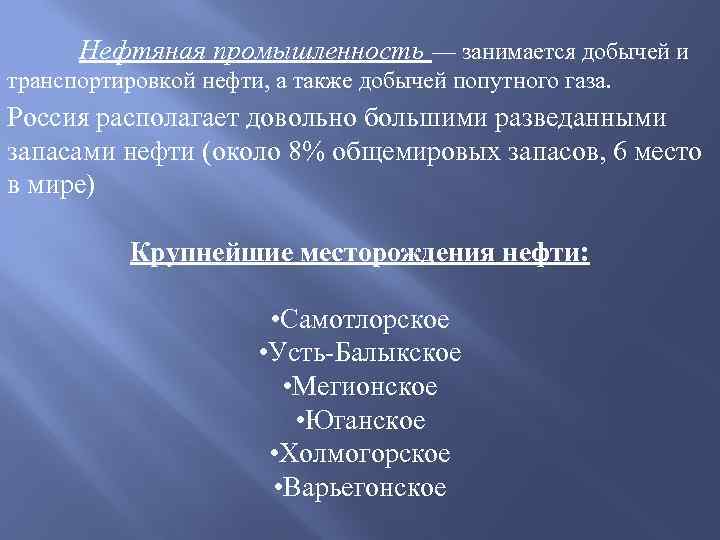 Нефтяная промышленность — занимается добычей и транспортировкой нефти, а также добычей попутного газа.

Россия располагает довольно большими разведанными запасами нефти (около 8% общемировых запасов, 6 место в мире)

Крупнейшие месторождения нефти:

•Самотлорское
•Усть-Балыкское
•Мегионское
•Юганское
•Холмогорское
•Варьегонское